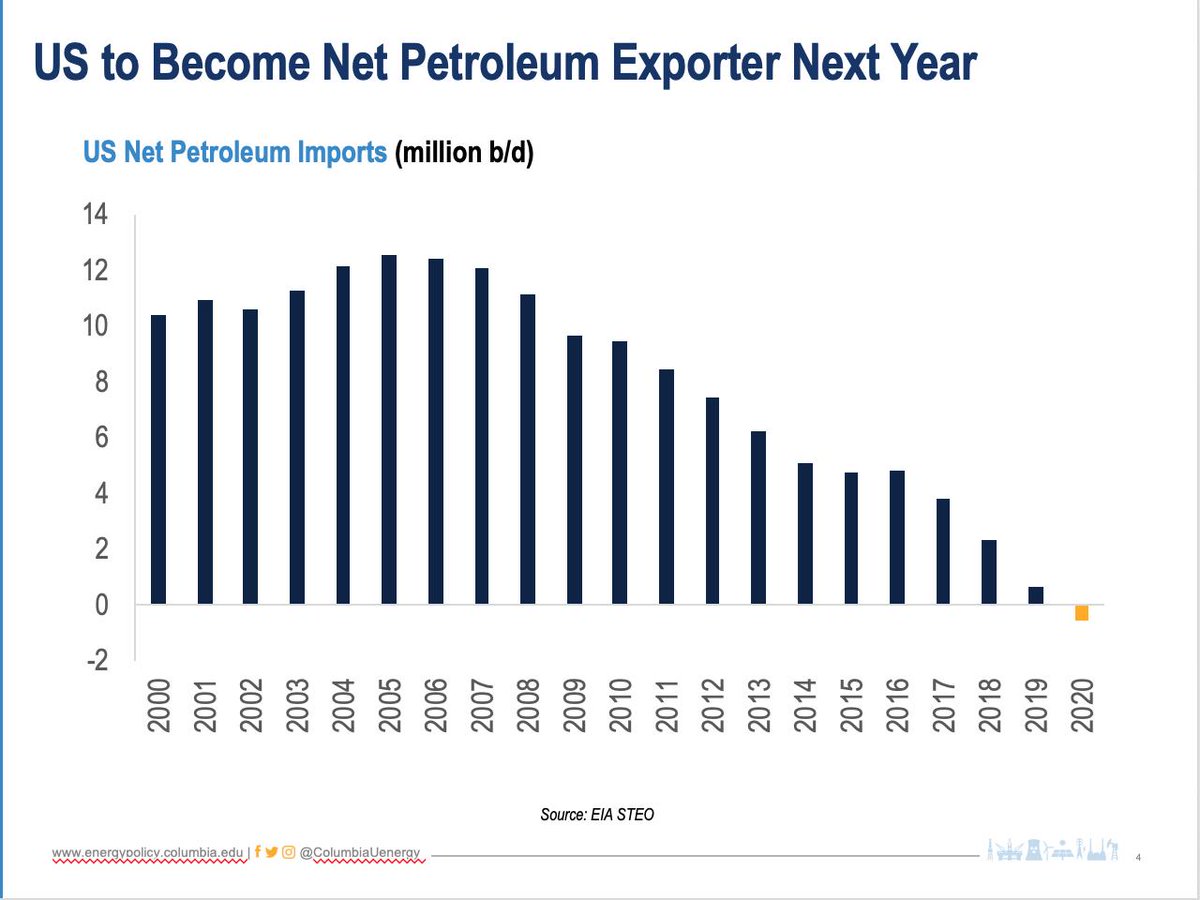 US to Become Net Petroleum Exporter Next Year

US Net Petroleum Imports (million b/d)

14
12
10
8
6
4
2
0
-2

2000 2001 2002 2003 2004 2005 2006 2007 2008 2009 2010 2011 2012 2013 2014 2015 2016 2017 2018 2019 2020

Source: EIA STEO

www.energypolicy.columbia.edu | @ColumbiaUenergy

4